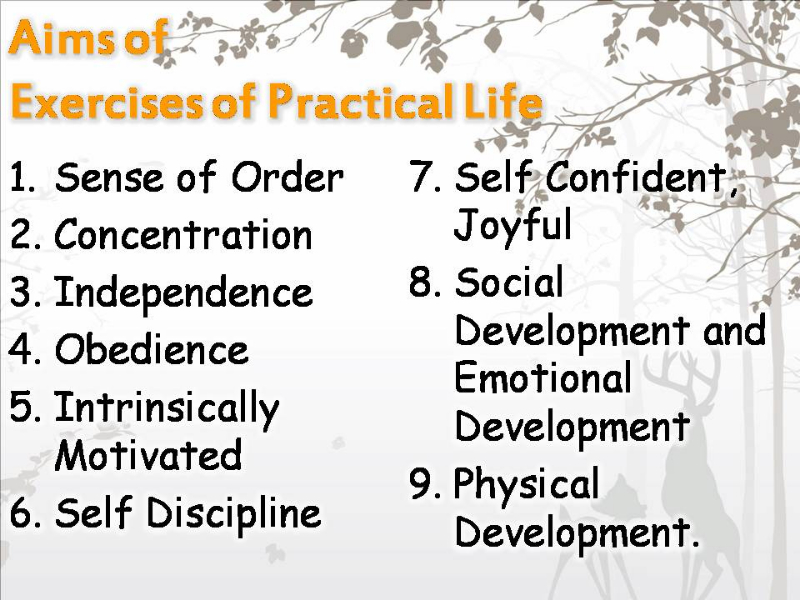 Aims of
Exercises of Practical Life

1. Sense of Order
2. Concentration
3. Independence
4. Obedience
5. Intrinsically Motivated
6. Self Discipline

7. Self Confident, Joyful
8. Social Development and Emotional Development
9. Physical Development.